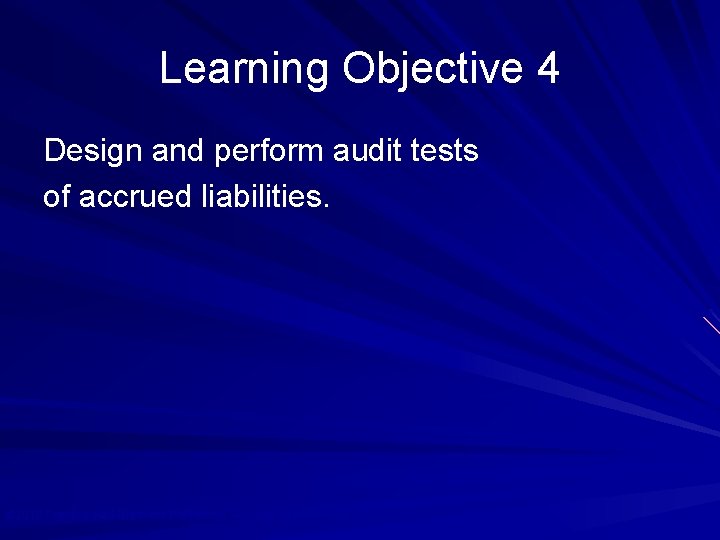 Learning Objective 4

Design and perform audit tests of accrued liabilities.